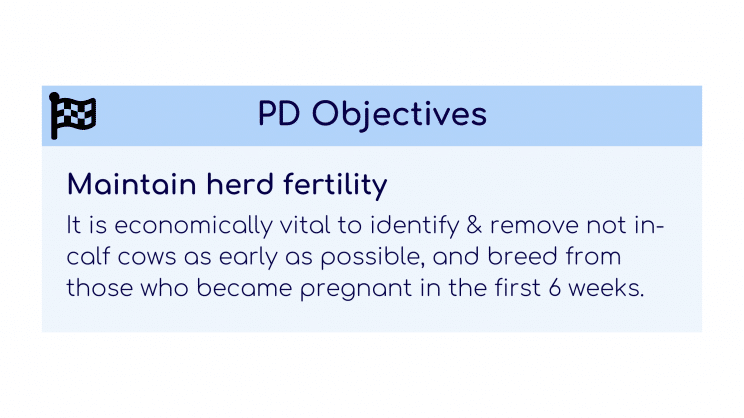 PD Objectives

Maintain herd fertility

It is economically vital to identify & remove not in-calf cows as early as possible, and breed from those who became pregnant in the first 6 weeks.